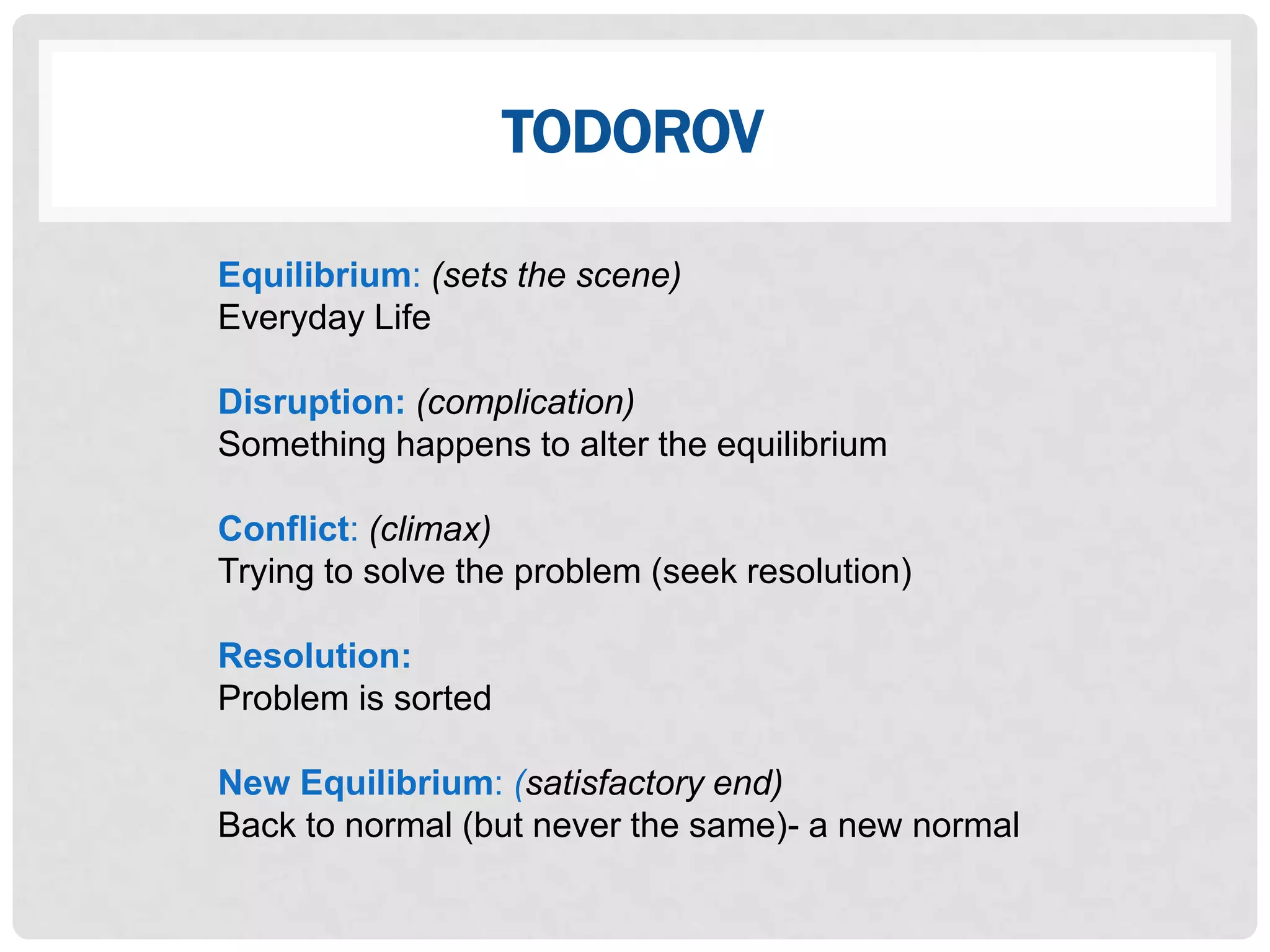 TODOROV

Equilibrium: (sets the scene)
Everyday Life

Disruption: (complication)
Something happens to alter the equilibrium

Conflict: (climax)
Trying to solve the problem (seek resolution)

Resolution:
Problem is sorted

New Equilibrium: (satisfactory end)
Back to normal (but never the same)- a new normal